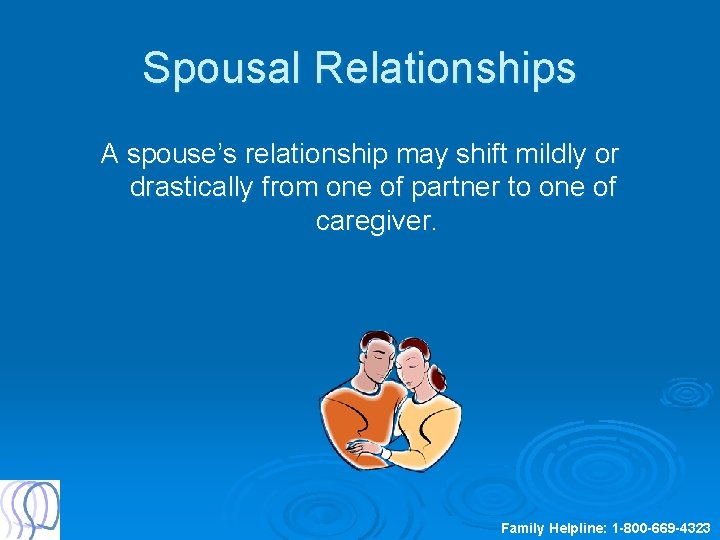 Spousal Relationships

A spouse's relationship may shift mildly or drastically from one of partner to one of caregiver.

Family Helpline: 1-800-669-4323